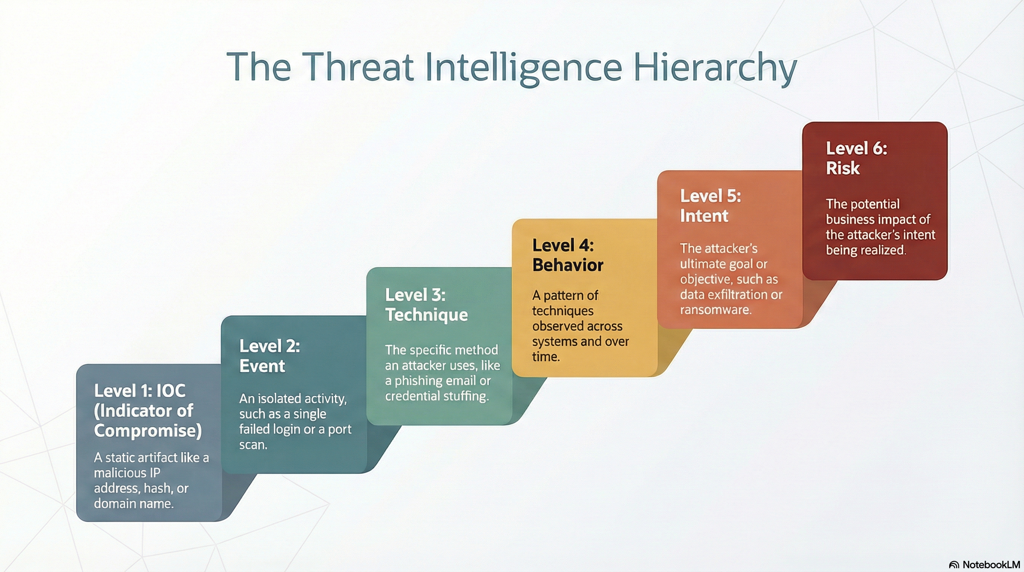 The Threat Intelligence Hierarchy

Level 1: IOC (Indicator of Compromise)

A static artifact like a malicious IP address, hash, or domain name.

Level 2: Event

An isolated activity, such as a single failed login or a port scan.

Level 3: Technique

The specific method an attacker uses, like a phishing email or credential stuffing.

Level 4: Behavior

A pattern of techniques observed across systems and over time.

Level 5: Intent

The attacker's ultimate goal or objective, such as data exfiltration or ransomware.

Level 6: Risk

The potential business impact of the attacker's intent being realized.

NotebookLM